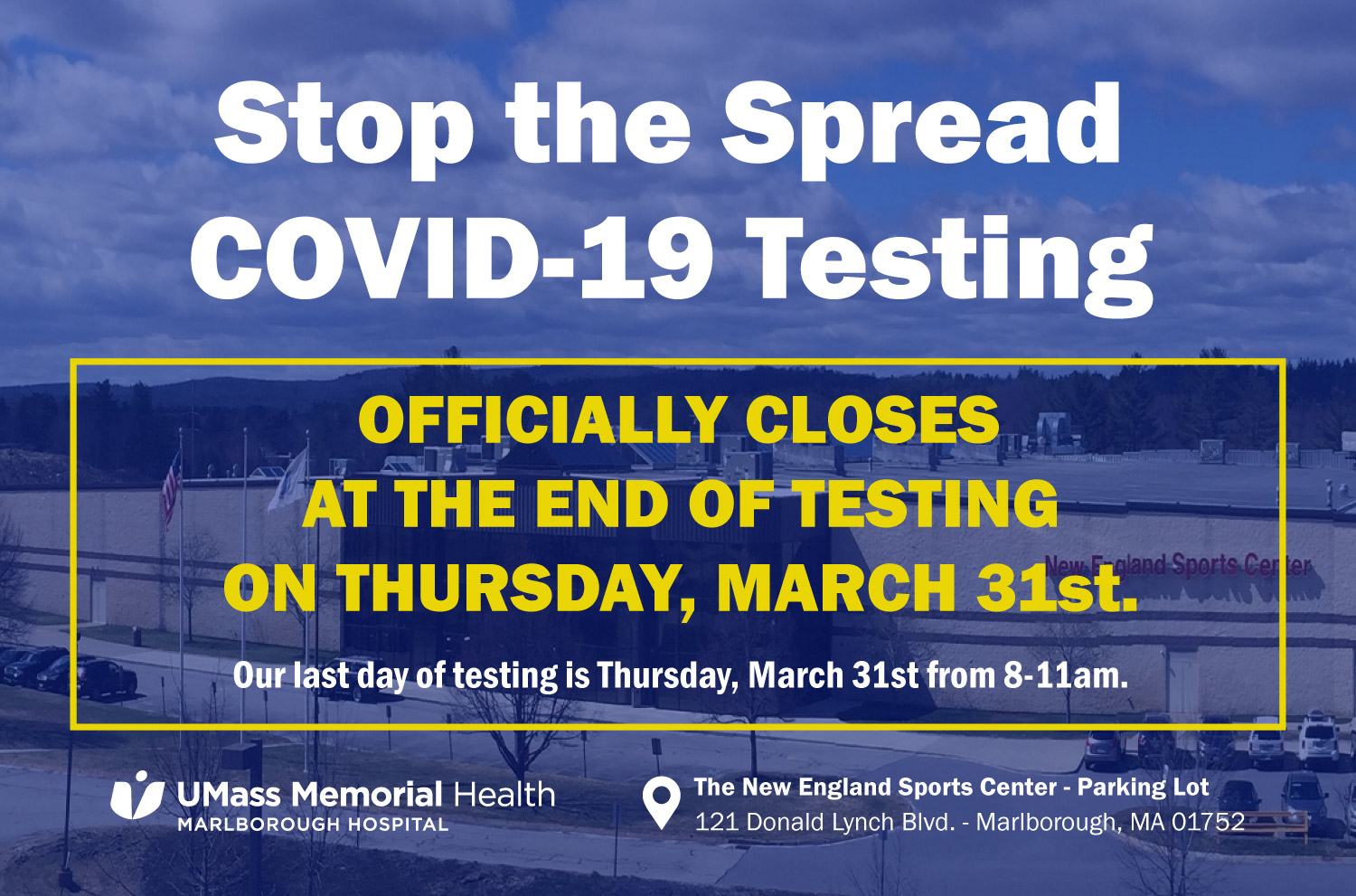 Stop the Spread
COVID-19 Testing

OFFICIALLY CLOSES
AT THE END OF TESTING
ON THURSDAY, MARCH 31st.

New England Sports Center

Our last day of testing is Thursday, March 31st from 8-11am.

UMass Memorial Health
MARLBOROUGH HOSPITAL

The New England Sports Center - Parking Lot
121 Donald Lynch Blvd. - Marlborough, MA 01752